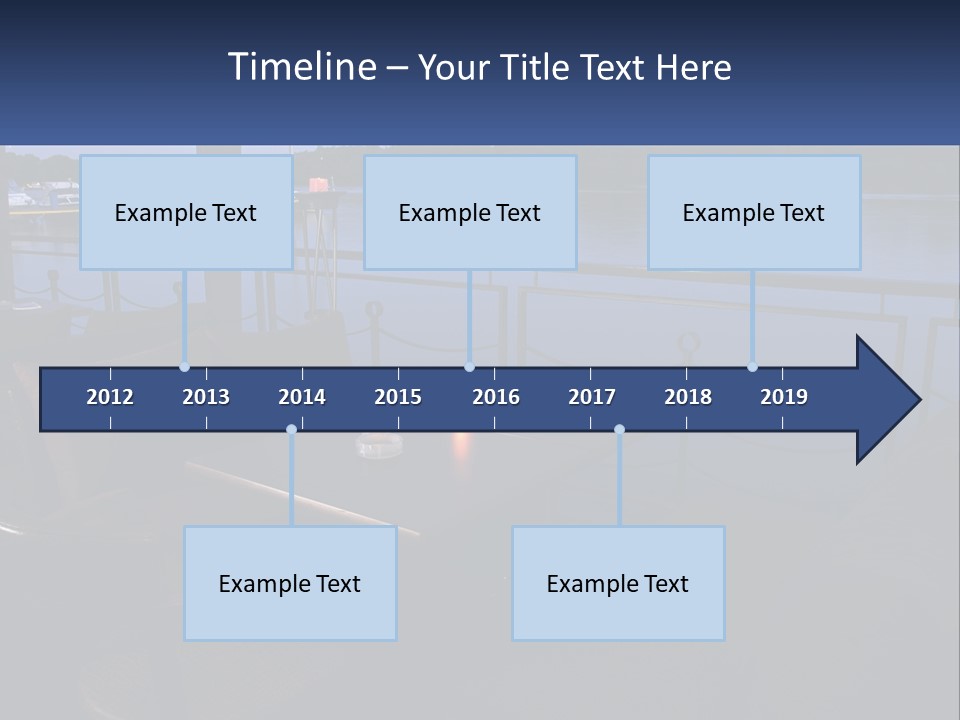 Timeline – Your Title Text Here

Example Text

Example Text

Example Text

2012 2013 2014 2015 2016 2017 2018 2019

Example Text

Example Text